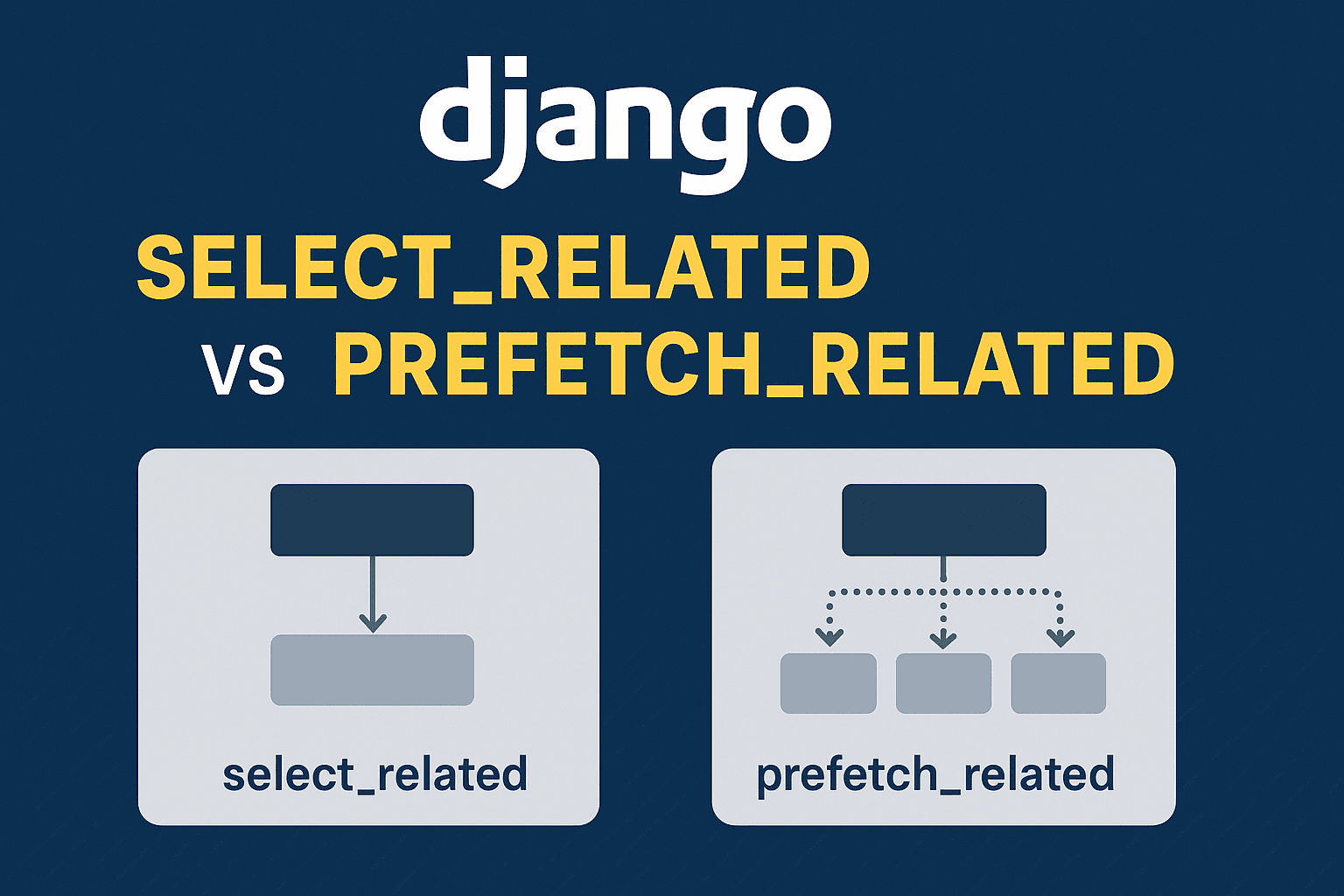 django

SELECT_RELATED
VS PREFETCH_RELATED

select_related

prefetch_related